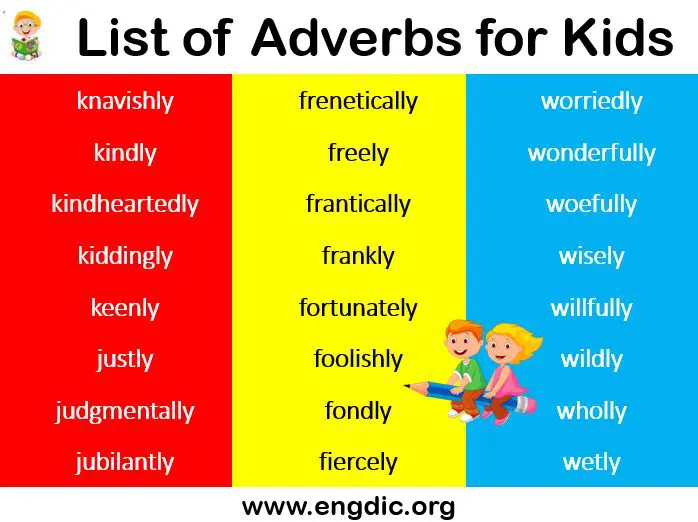 List of Adverbs for Kids

knavishly
kindly
kindheartedly
kiddingly
keenly
justly
judgmentally
jubilantly

frenetically
freely
frantically
frankly
fortunately
foolishly
fondly
fiercely

worriedly
wonderfully
woefully
wisely
willfully
wildly
wholly
wetly

www.engdic.org